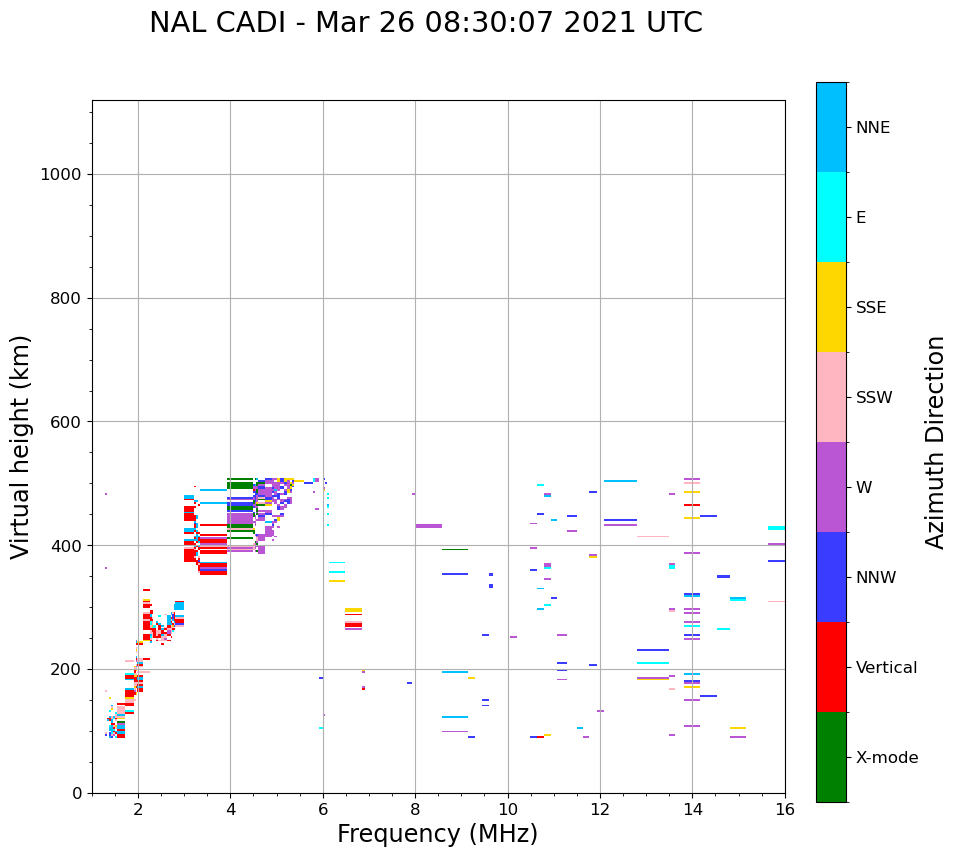 NAL CADI - Mar 26 08:30:07 2021 UTC

Virtual height (km)

1000
800
600
400
200
0

2
4
6
8
10
12
14
16

Frequency (MHz)

NNE
E
SSE
SSW
W
NNW
Vertical
X-mode

Azimuth Direction